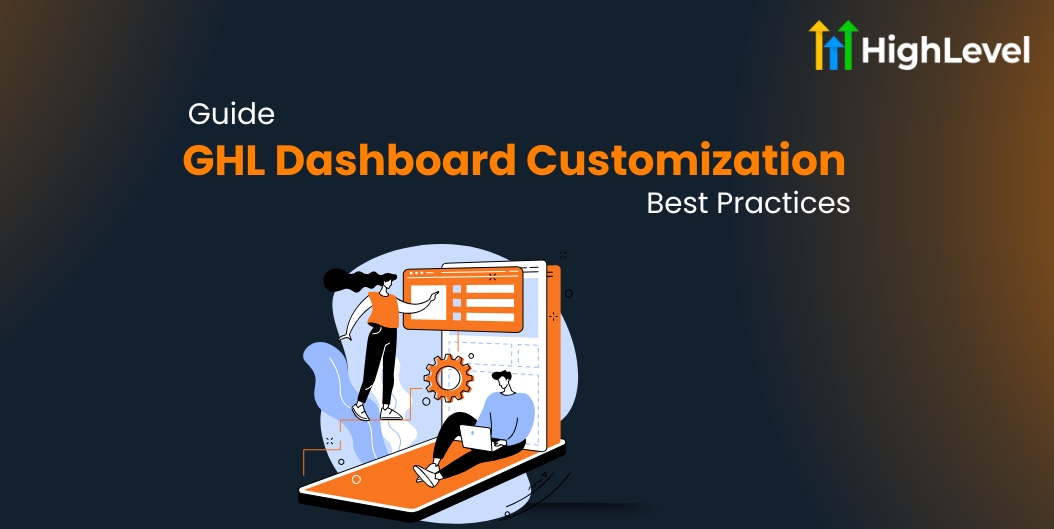 HighLevel

Guide
GHL Dashboard Customization
Best Practices